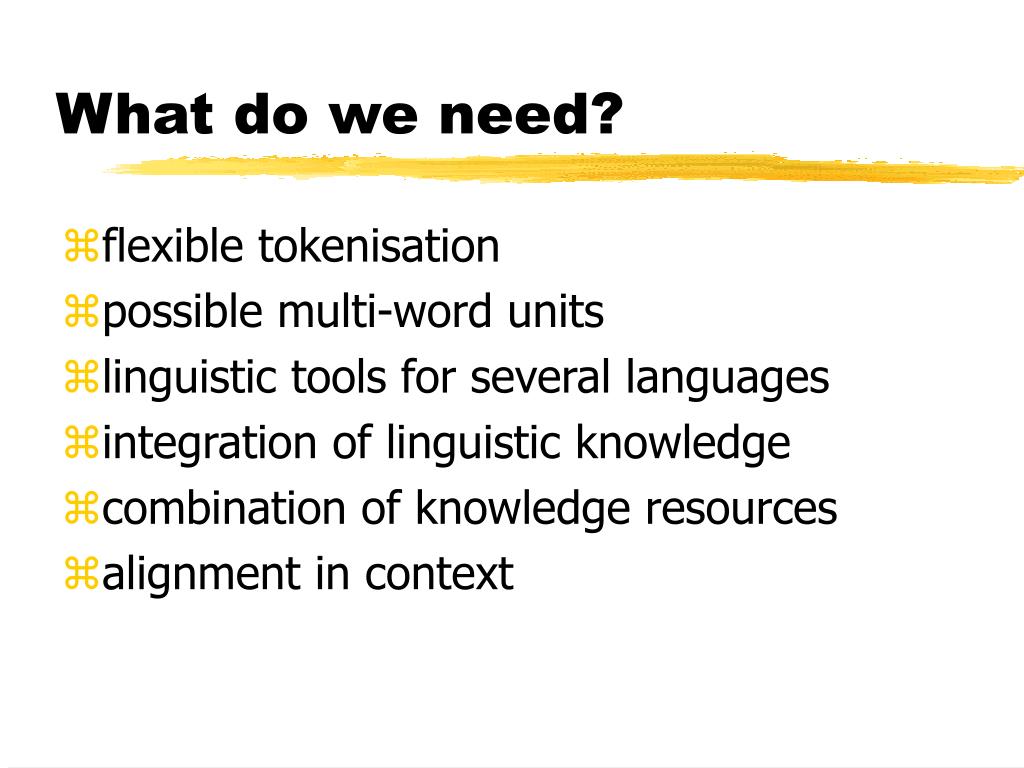 What do we need?

⌘flexible tokenisation
⌘possible multi-word units
⌘linguistic tools for several languages
⌘integration of linguistic knowledge
⌘combination of knowledge resources
⌘alignment in context